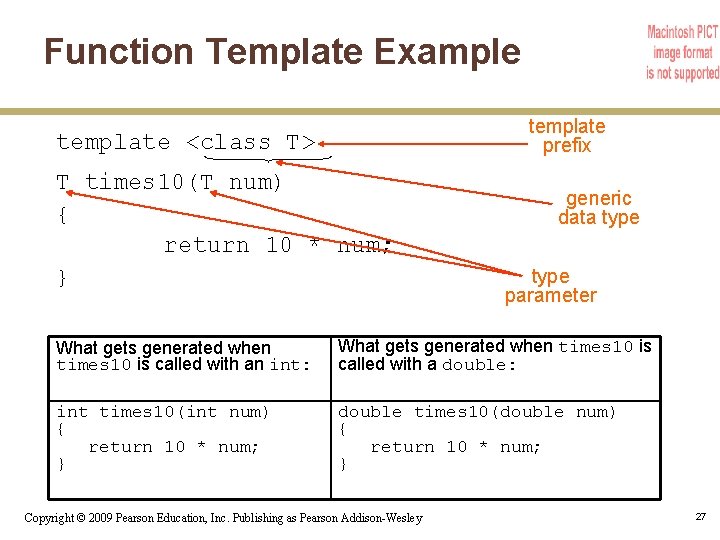 Function Template Example

Macintosh PICT image format is not supported

template <class T>
T times10(T num)
{
	return 10 * num;
}

template prefix

generic data type

type parameter

| What gets generated when times10 is called with an int: | What gets generated when times10 is called with a double: |
|---|---|
| int times10(int num) { return 10 * num; } | double times10(double num) { return 10 * num; } |

Copyright © 2009 Pearson Education, Inc. Publishing as Pearson Addison-Wesley

27